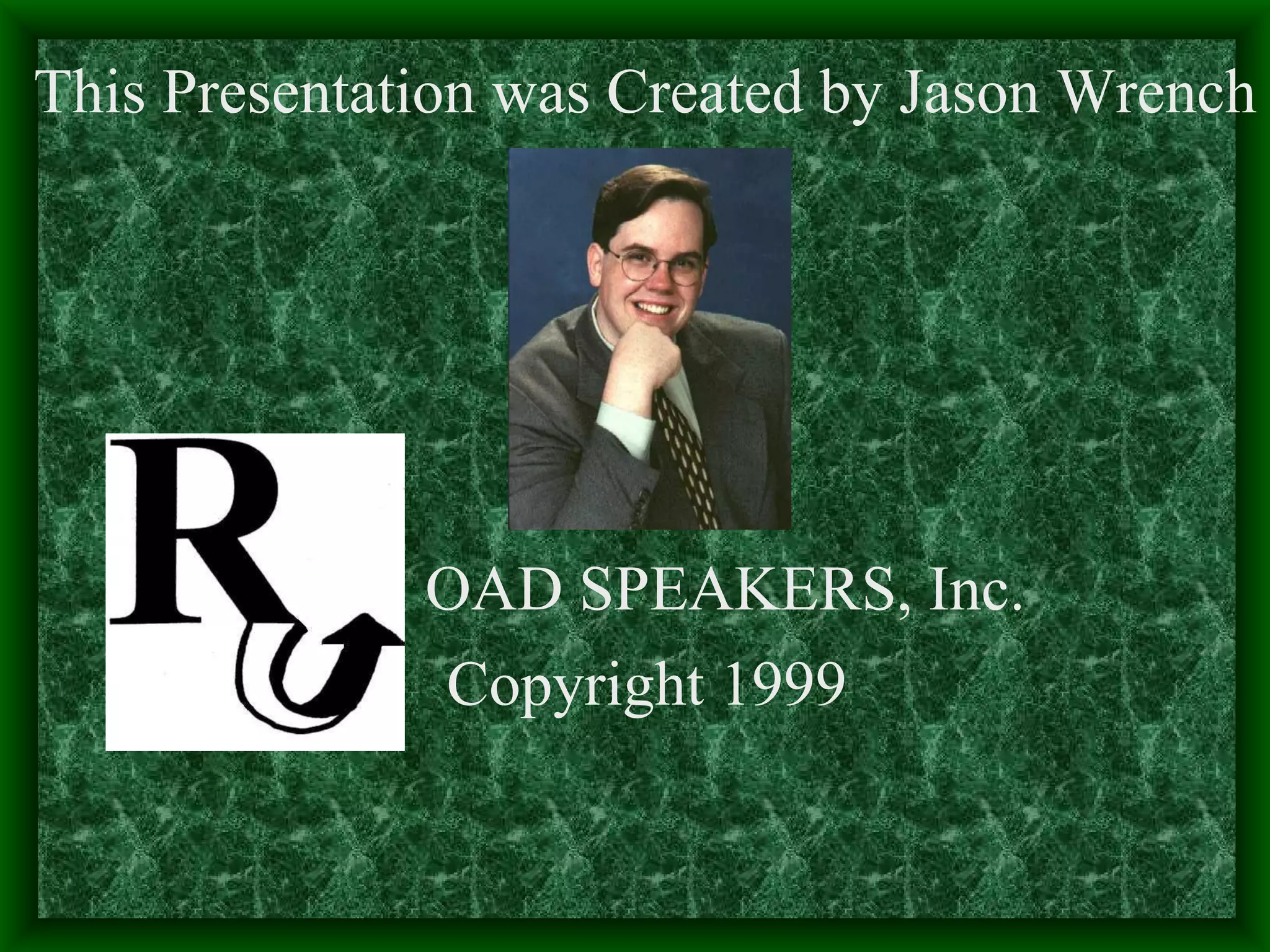 This Presentation was Created by Jason Wrench

R

OAD SPEAKERS, Inc.

Copyright 1999